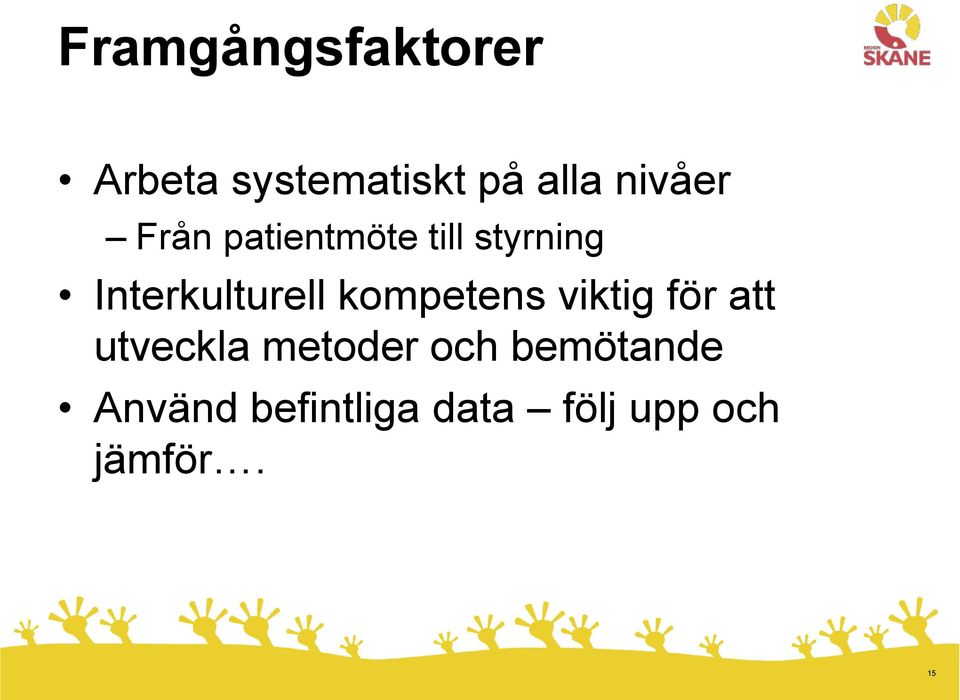 Framgångsfaktorer

REGION SKÅNE

• Arbeta systematiskt på alla nivåer
– Från patientmöte till styrning

• Interkulturell kompetens viktig för att utveckla metoder och bemötande

• Använd befintliga data – följ upp och jämför….

15